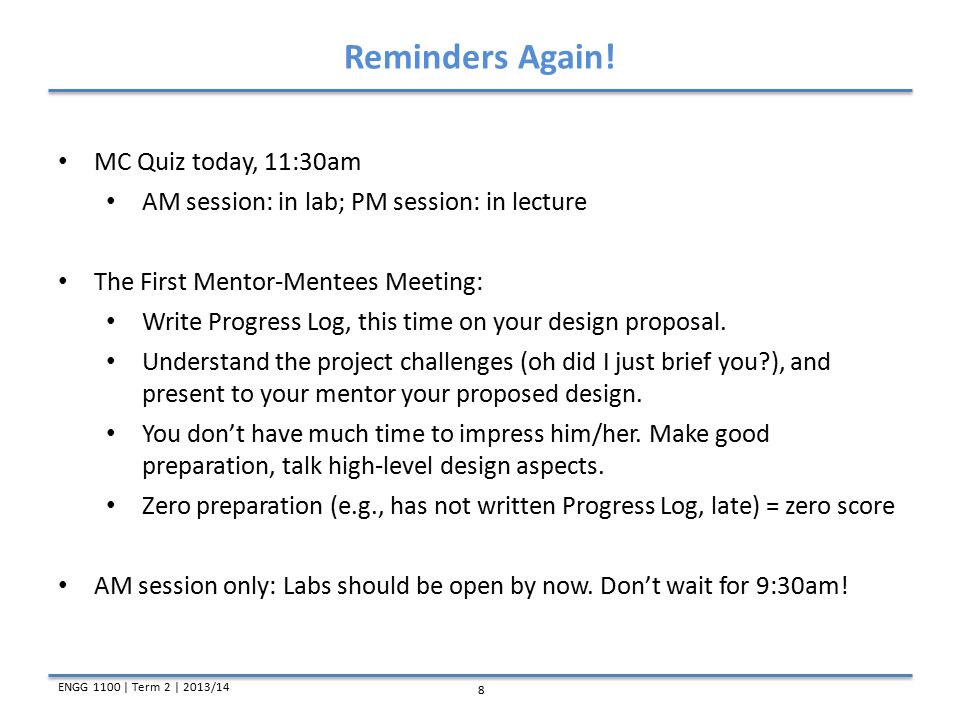 Reminders Again!

• MC Quiz today, 11:30am
  • AM session: in lab; PM session: in lecture

• The First Mentor-Mentees Meeting:
  • Write Progress Log, this time on your design proposal.
  • Understand the project challenges (oh did I just brief you?), and present to your mentor your proposed design.
  • You don't have much time to impress him/her. Make good preparation, talk high-level design aspects.
  • Zero preparation (e.g., has not written Progress Log, late) = zero score

• AM session only: Labs should be open by now. Don't wait for 9:30am!

ENGG 1100 | Term 2 | 2013/14

8